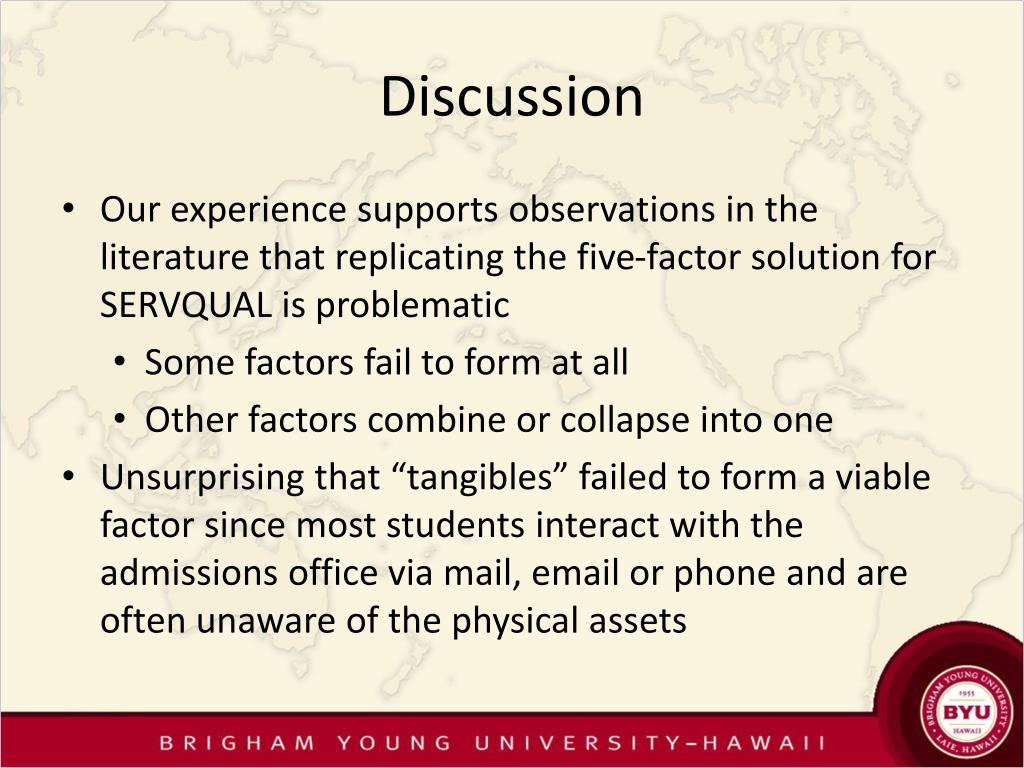 Discussion

• Our experience supports observations in the literature that replicating the five-factor solution for SERVQUAL is problematic
  • Some factors fail to form at all
  • Other factors combine or collapse into one
• Unsurprising that “tangibles” failed to form a viable factor since most students interact with the admissions office via mail, email or phone and are often unaware of the physical assets

BRIGHAM YOUNG UNIVERSITY–HAWAII

BRIGHAM YOUNG UNIVERSITY 1955 BYU HAWAII LAIE, HAWAII